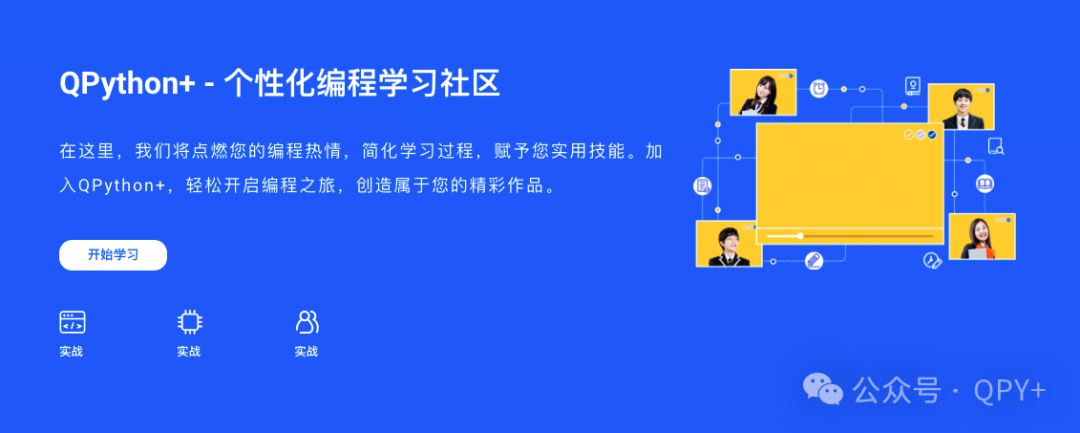 QPython+ - 个性化编程学习社区

在这里，我们将点燃您的编程热情，简化学习过程，赋予您实用技能。加入QPython+，轻松开启编程之旅，创造属于您的精彩作品。

开始学习

实战

实战

实战

公众号 · QPY+